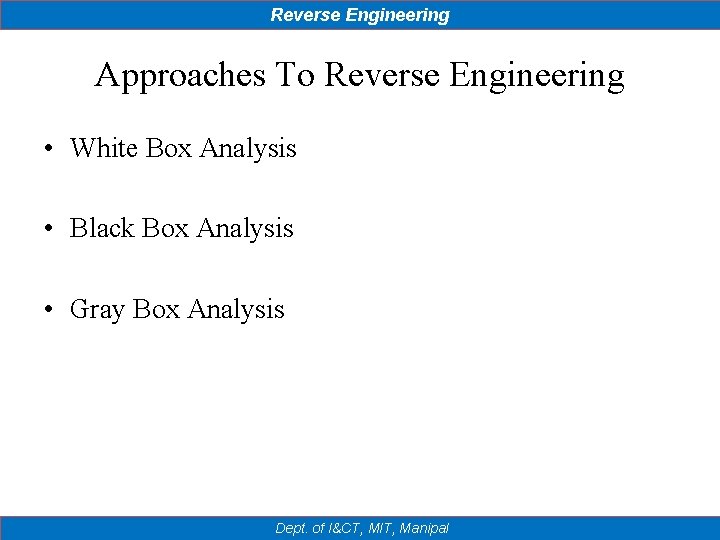 Reverse Engineering

Approaches To Reverse Engineering

• White Box Analysis

• Black Box Analysis

• Gray Box Analysis

Dept. of I&CT, MIT, Manipal